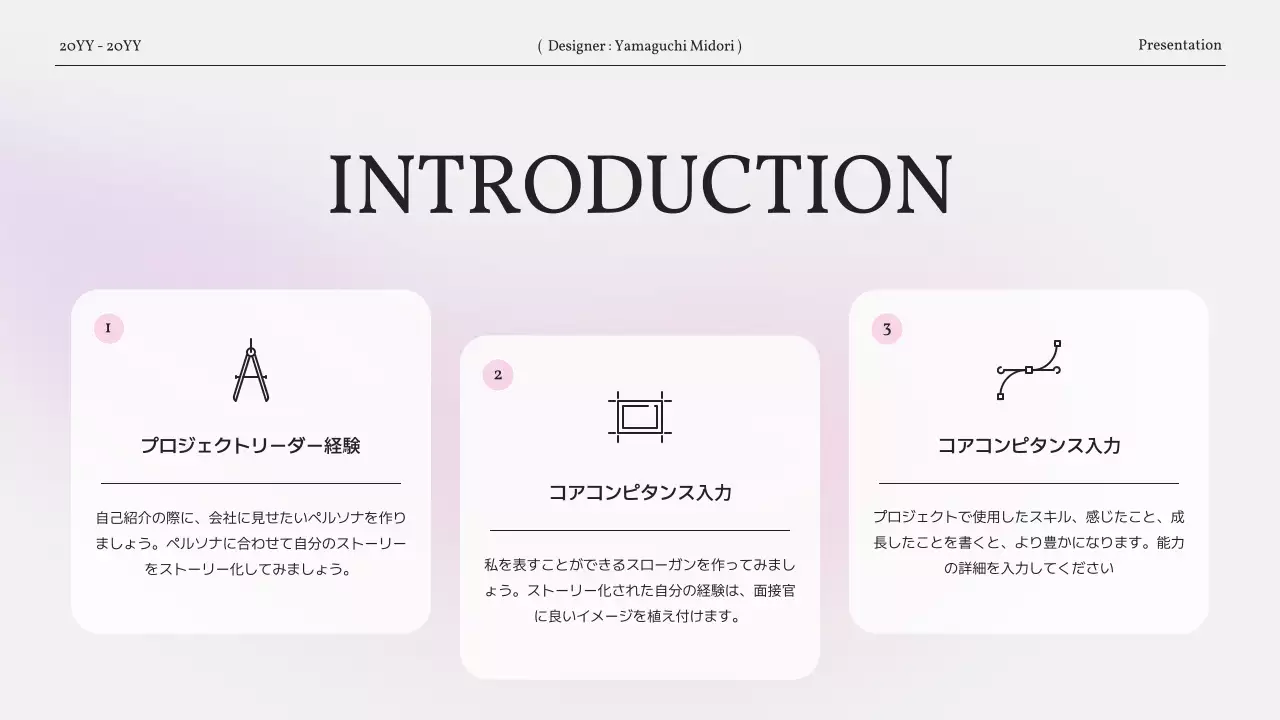 20YY - 20YY

( Designer : Yamaguchi Midori )

Presentation

INTRODUCTION

1

プロジェクトリーダー経験

自己紹介の際に、会社に見せたいペルソナを作りましょう。ペルソナに合わせて自分のストーリーをストーリー化してみましょう。

2

コアコンピタンス入力

私を表すことができるスローガンを作ってみましょう。ストーリー化された自分の経験は、面接官に良いイメージを植え付けます。

3

コアコンピタンス入力

プロジェクトで使用したスキル、感じたこと、成長したことを書くと、より豊かになります。能力の詳細を入力してください